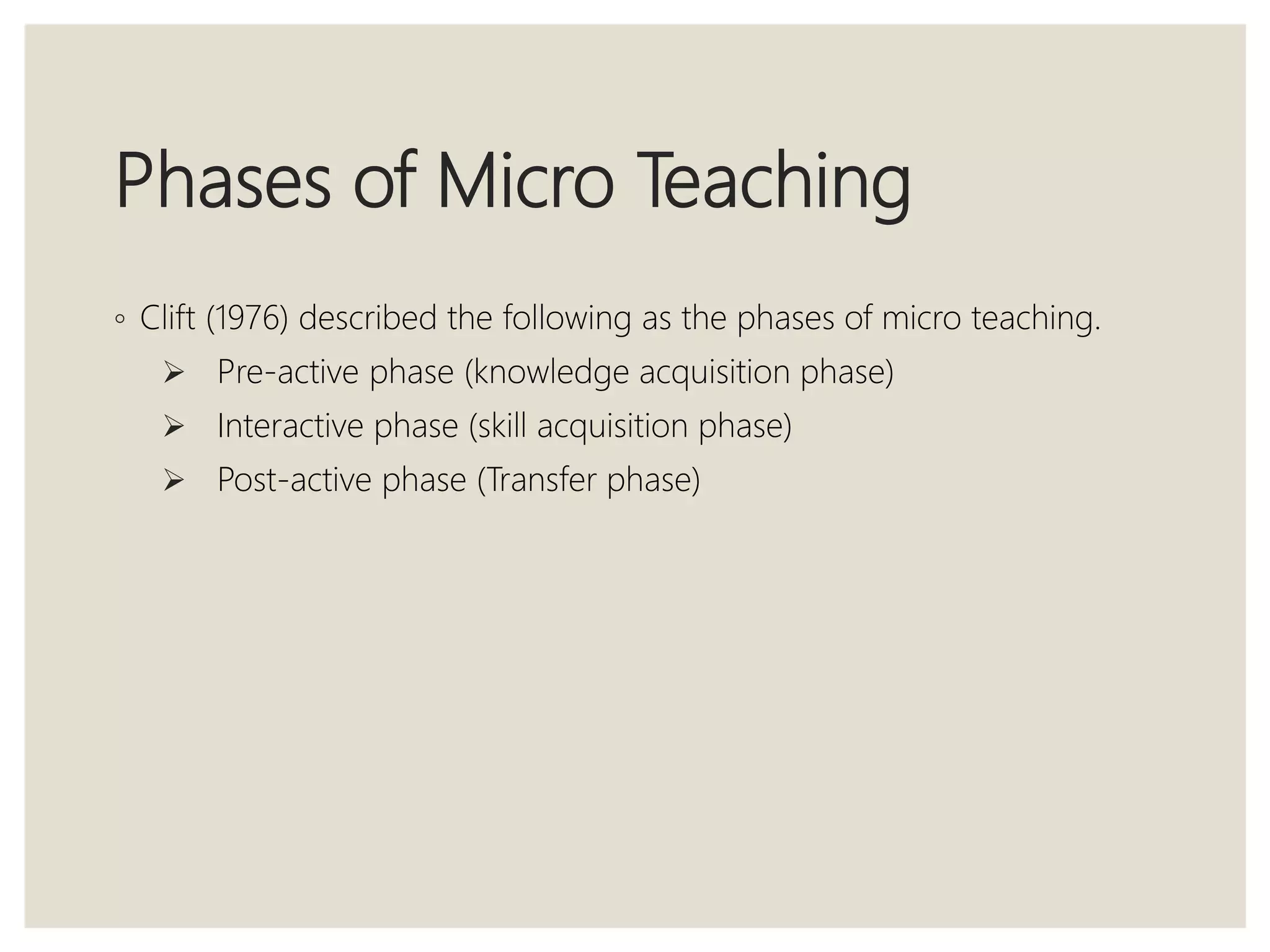 Phases of Micro Teaching

◦ Clift (1976) described the following as the phases of micro teaching.

➢ Pre-active phase (knowledge acquisition phase)

➢ Interactive phase (skill acquisition phase)

➢ Post-active phase (Transfer phase)